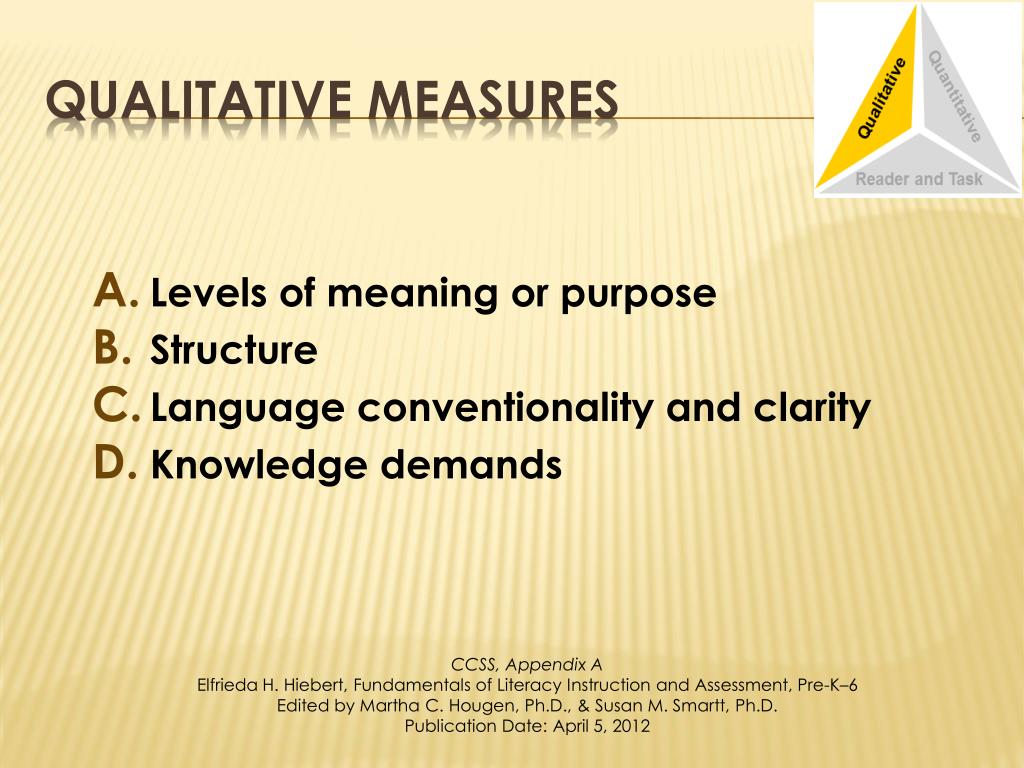 QUALITATIVE MEASURES

Qualitative
Quantitative
Reader and Task

A. Levels of meaning or purpose
B. Structure
C. Language conventionality and clarity
D. Knowledge demands

CCSS, Appendix A
Elfrieda H. Hiebert, Fundamentals of Literacy Instruction and Assessment, Pre-K–6
Edited by Martha C. Hougen, Ph.D., & Susan M. Smartt, Ph.D.
Publication Date: April 5, 2012